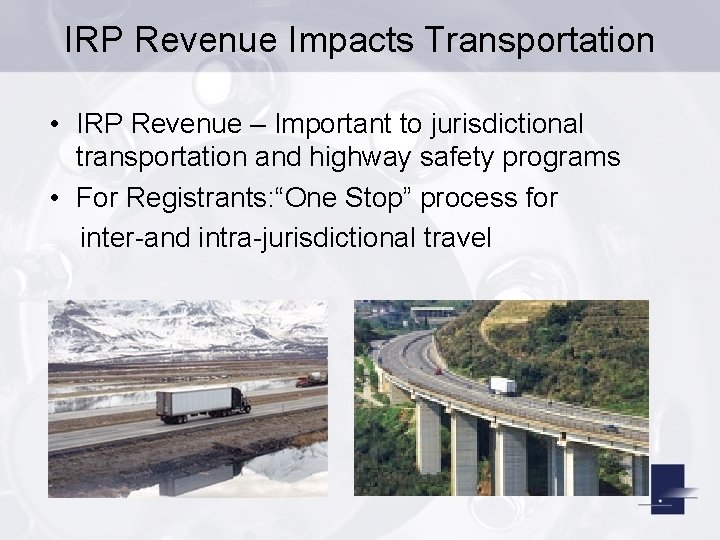 IRP Revenue Impacts Transportation

• IRP Revenue – Important to jurisdictional transportation and highway safety programs

• For Registrants:“One Stop” process for inter-and intra-jurisdictional travel